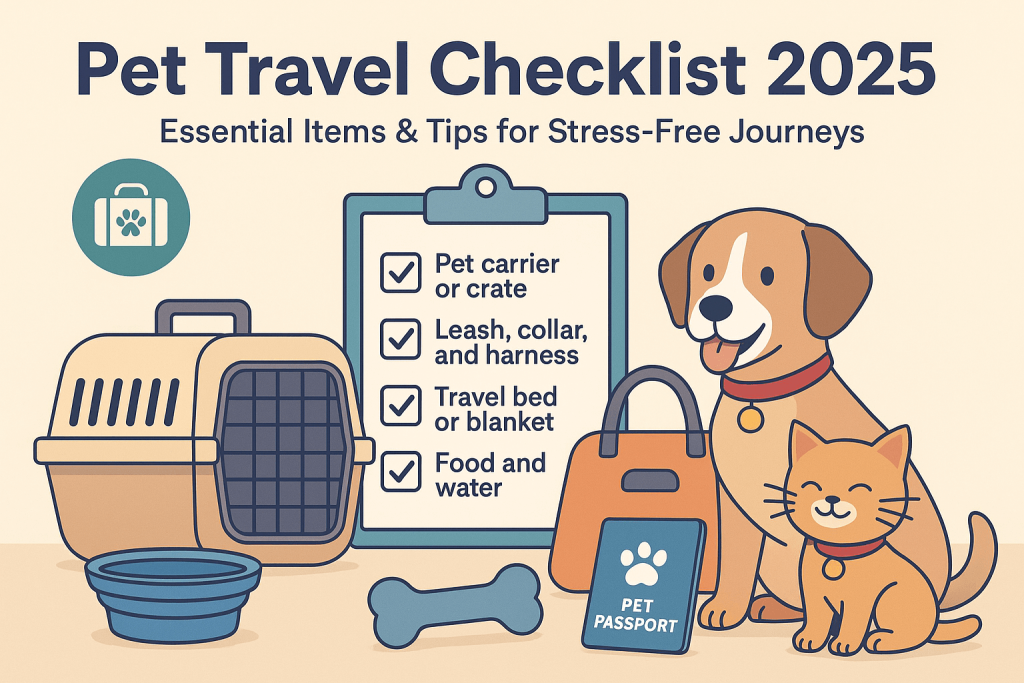 Pet Travel Checklist 2025

Essential Items & Tips for Stress-Free Journeys

Pet carrier or crate

Leash, collar, and harness

Travel bed or blanket

Food and water

PET PASSPORT